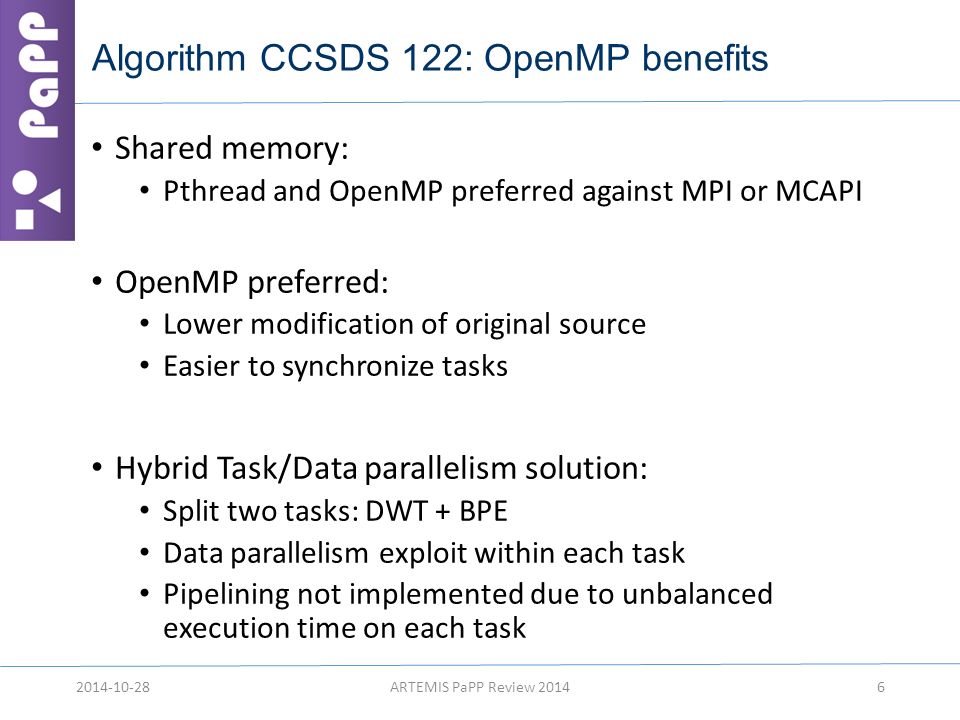 PaPP

Algorithm CCSDS 122: OpenMP benefits

• Shared memory:
  • Pthread and OpenMP preferred against MPI or MCAPI

• OpenMP preferred:
  • Lower modification of original source
  • Easier to synchronize tasks

• Hybrid Task/Data parallelism solution:
  • Split two tasks: DWT + BPE
  • Data parallelism exploit within each task
  • Pipelining not implemented due to unbalanced execution time on each task

2014-10-28 ARTEMIS PaPP Review 2014 6